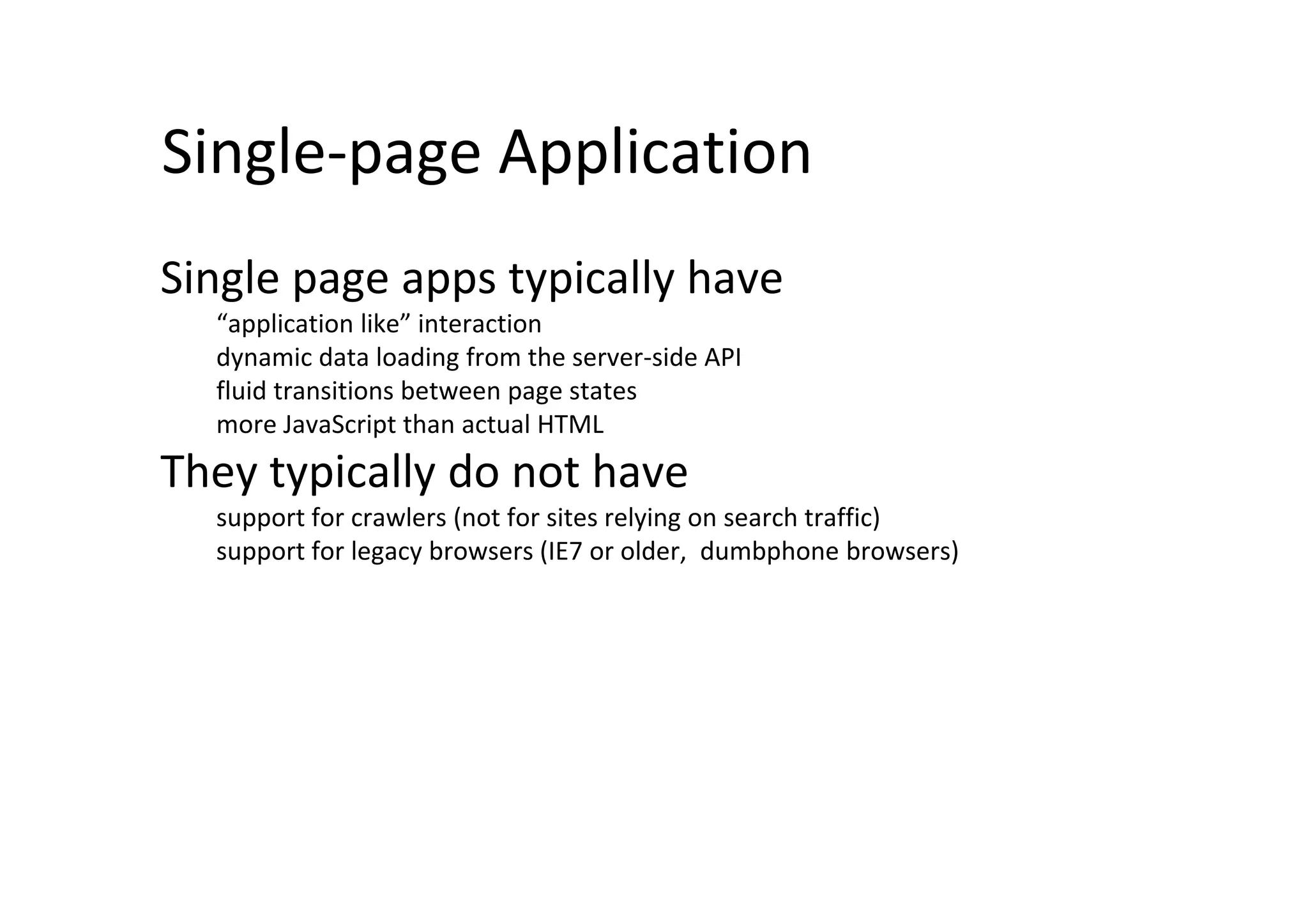 Single-page Application

Single page apps typically have
“application like” interaction
dynamic data loading from the server-side API
fluid transitions between page states
more JavaScript than actual HTML

They typically do not have
support for crawlers (not for sites relying on search traffic)
support for legacy browsers (IE7 or older,  dumbphone browsers)